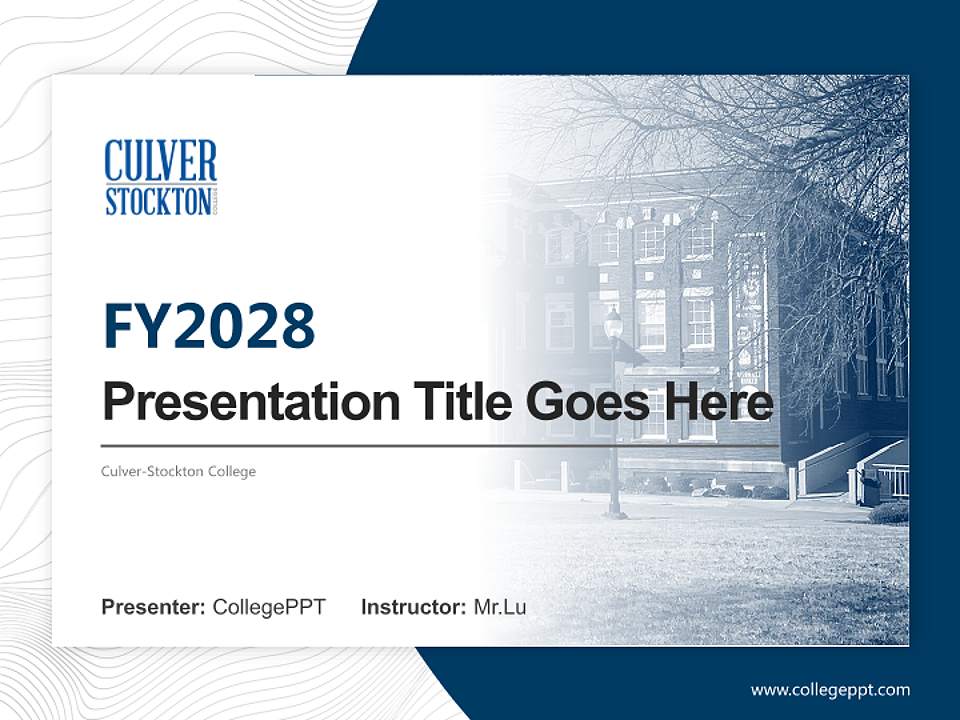 CULVER
STOCKTON
COLLEGE

FY2028

Presentation Title Goes Here

Culver-Stockton College

Presenter: CollegePPT Instructor: Mr.Lu

www.collegeppt.com